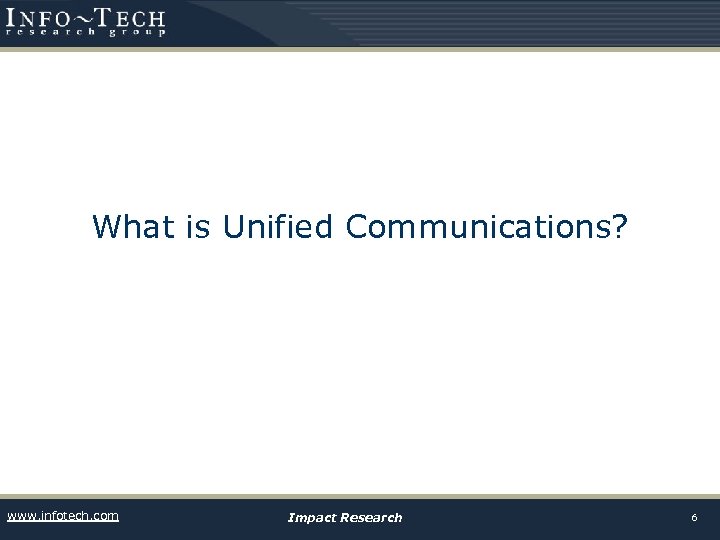 INFO~TECH
research group

What is Unified Communications?

www.infotech.com
Impact Research
6